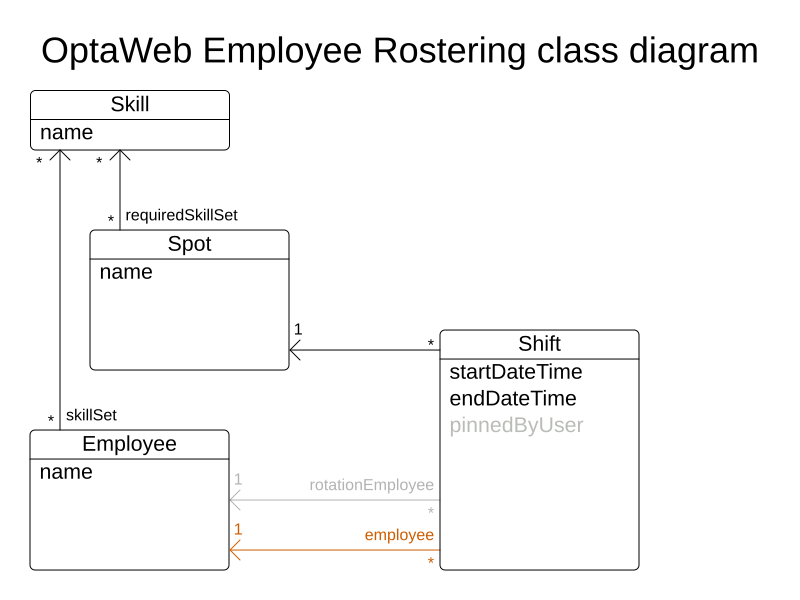 OptaWeb Employee Rostering class diagram

Skill
name

\*
\*

\*
requiredSkillSet

Spot
name

1
\*

Shift
startDateTime
endDateTime
pinnedByUser

\*
skillSet

Employee
name

1
rotationEmployee
\*

1
employee
\*